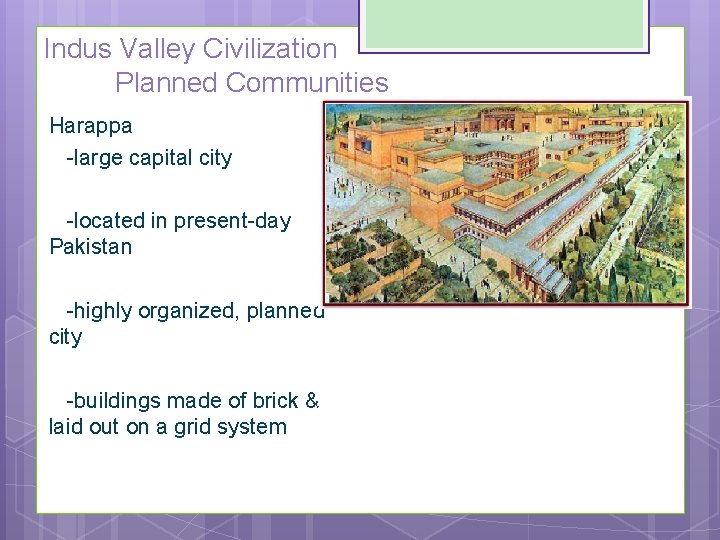 Indus Valley Civilization
Planned Communities

Harappa
-large capital city

-located in present-day Pakistan

-highly organized, planned city

-buildings made of brick & laid out on a grid system